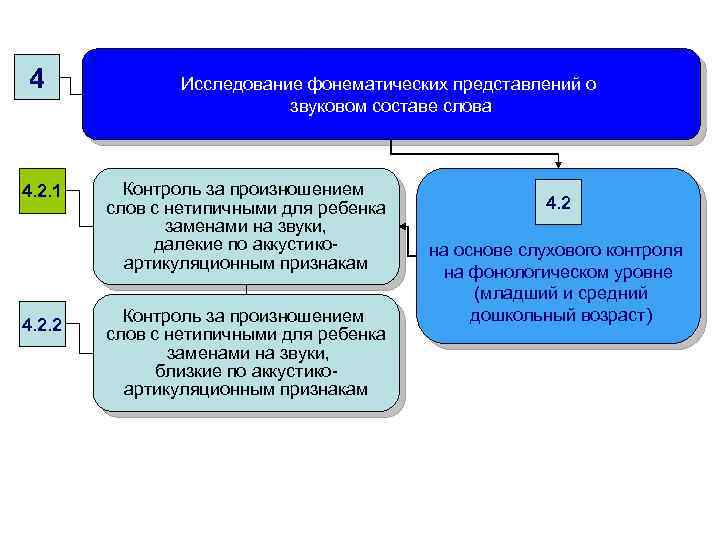 4

Исследование фонематических представлений о звуковом составе слова

4.2.1

Контроль за произношением слов с нетипичными для ребенка заменами на звуки, далекие по аккустико-артикуляционным признакам

4.2

на основе слухового контроля на фонологическом уровне (младший и средний дошкольный возраст)

4.2.2

Контроль за произношением слов с нетипичными для ребенка заменами на звуки, близкие по аккустико-артикуляционным признакам